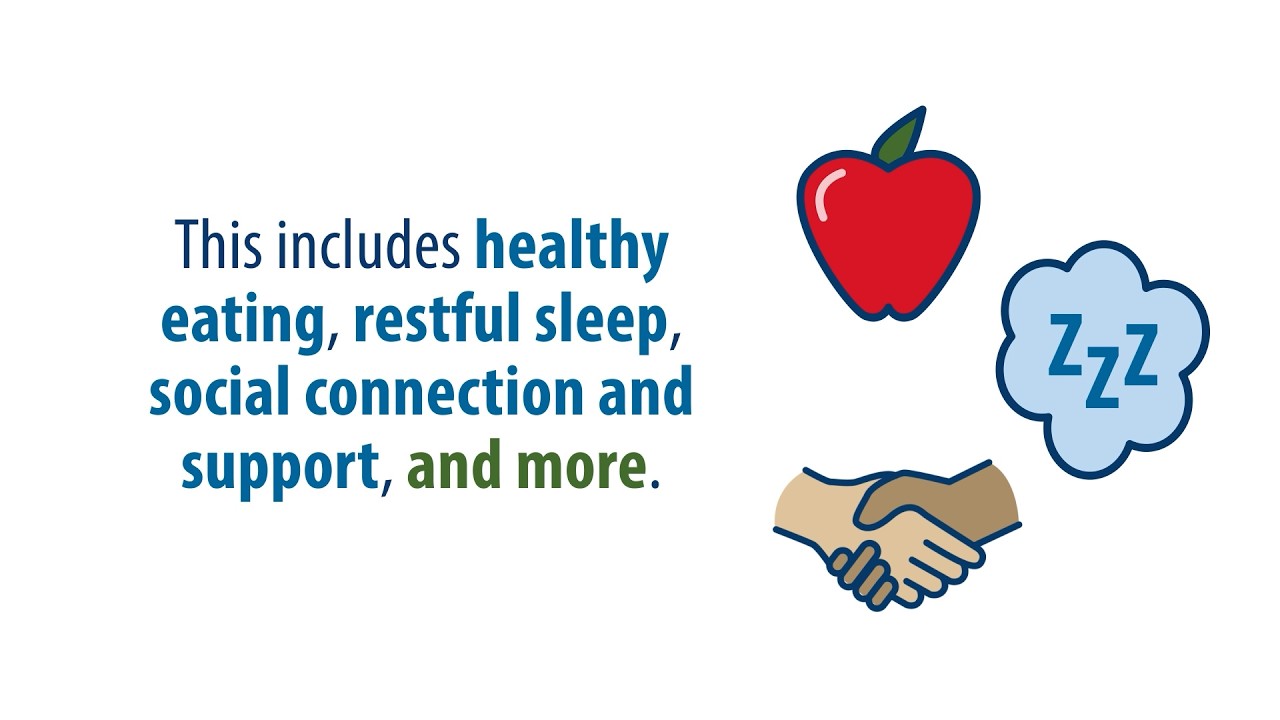 This includes healthy eating, restful sleep, social connection and support, and more.

ZZZ